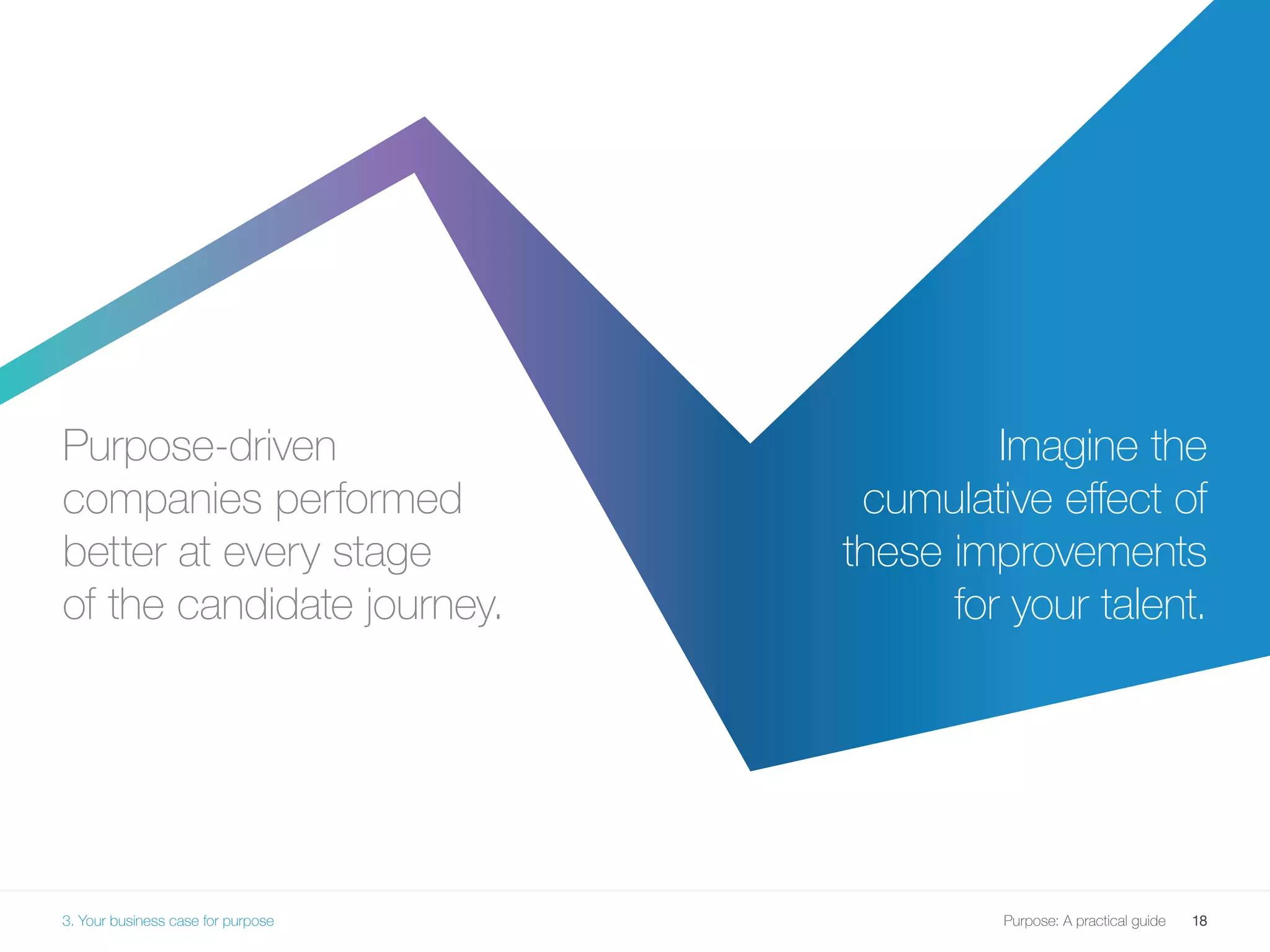 Purpose-driven companies performed better at every stage of the candidate journey.

Imagine the cumulative effect of these improvements for your talent.

3. Your business case for purpose

Purpose: A practical guide 18